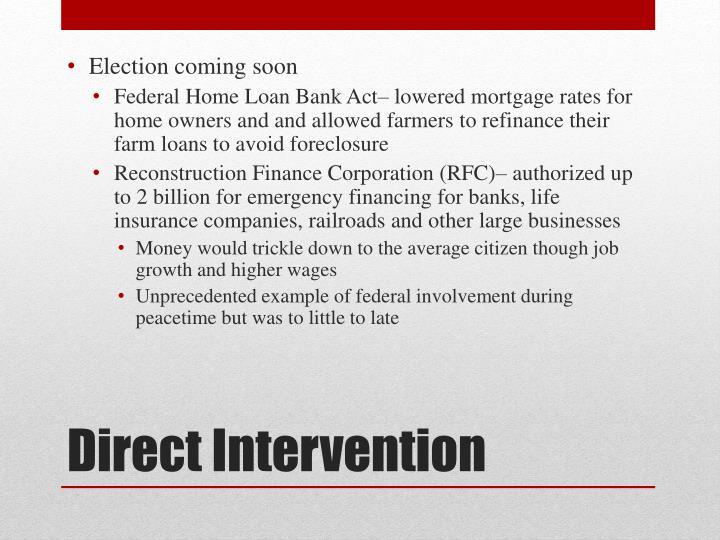 • Election coming soon

• Federal Home Loan Bank Act– lowered mortgage rates for home owners and and allowed farmers to refinance their farm loans to avoid foreclosure

• Reconstruction Finance Corporation (RFC)– authorized up to 2 billion for emergency financing for banks, life insurance companies, railroads and other large businesses

• Money would trickle down to the average citizen though job growth and higher wages

• Unprecedented example of federal involvement during peacetime but was to little to late

Direct Intervention